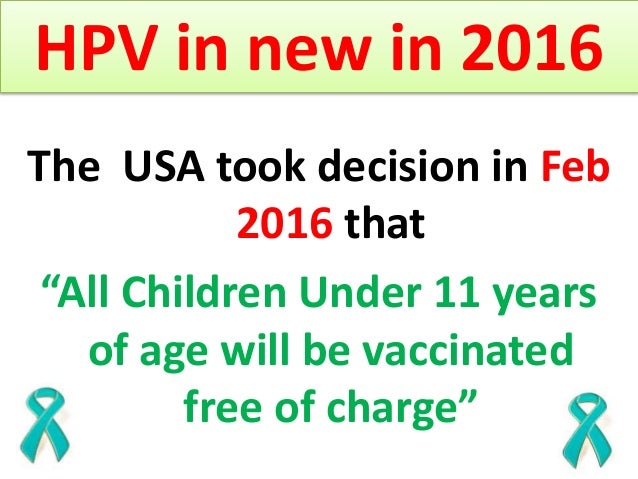 HPV in new in 2016

The  USA took decision in Feb 2016 that

“All Children Under 11 years of age will be vaccinated free of charge”